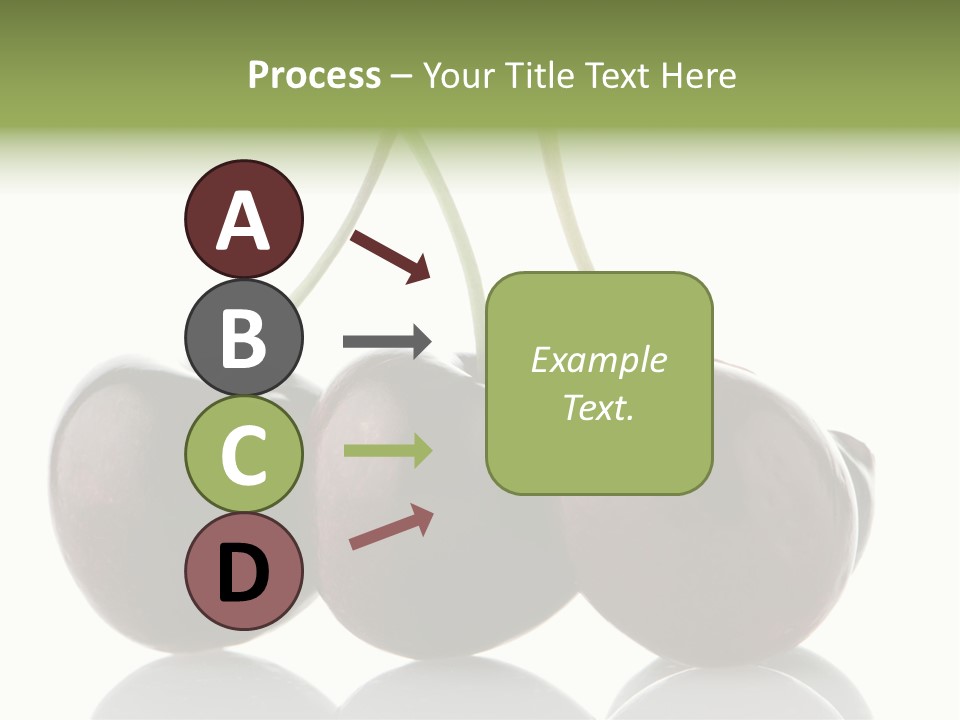 Process – Your Title Text Here

A

B

C

D

Example Text.